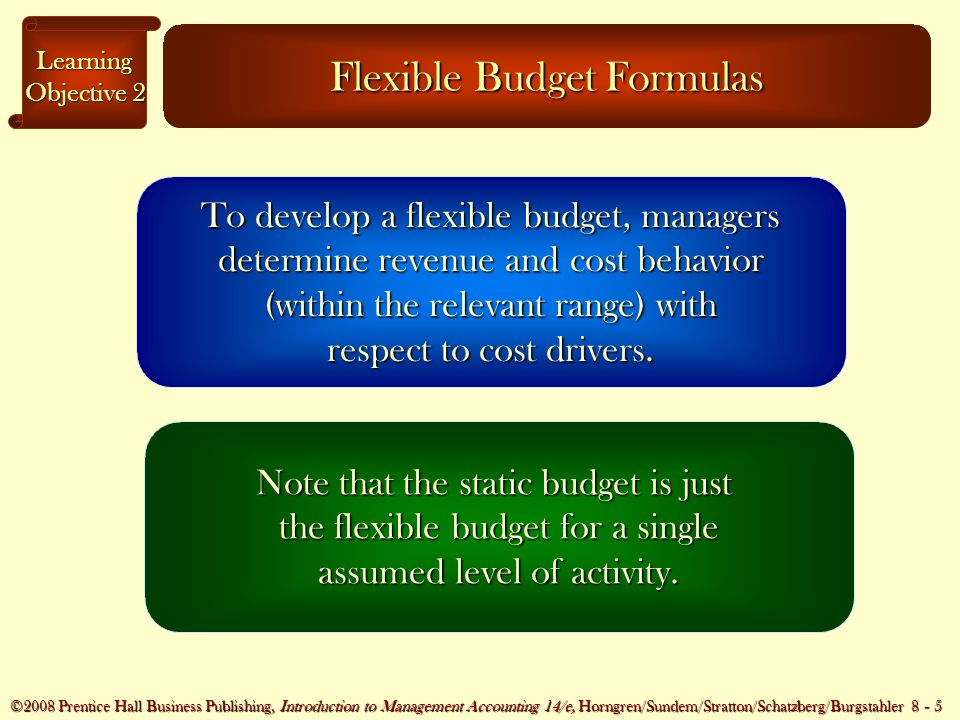 Learning Objective 2

Flexible Budget Formulas

To develop a flexible budget, managers determine revenue and cost behavior (within the relevant range) with respect to cost drivers.

Note that the static budget is just the flexible budget for a single assumed level of activity.

©2008 Prentice Hall Business Publishing, Introduction to Management Accounting 14/e, Horngren/Sundem/Stratton/Schatzberg/Burgstahler 8 - 5